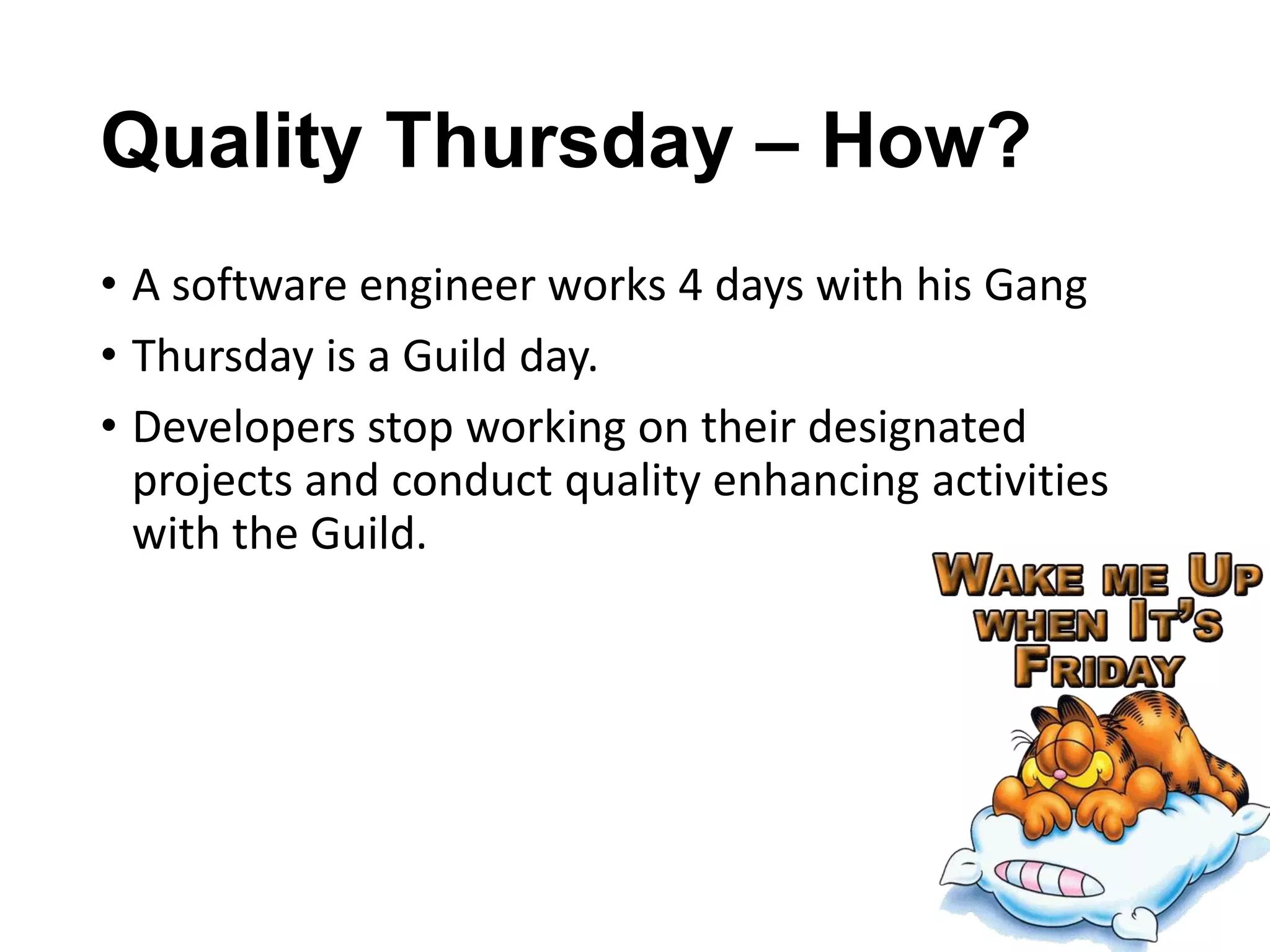 Quality Thursday – How?

• A software engineer works 4 days with his Gang
• Thursday is a Guild day.
• Developers stop working on their designated projects and conduct quality enhancing activities with the Guild.

WAKE ME UP WHEN IT'S FRIDAY